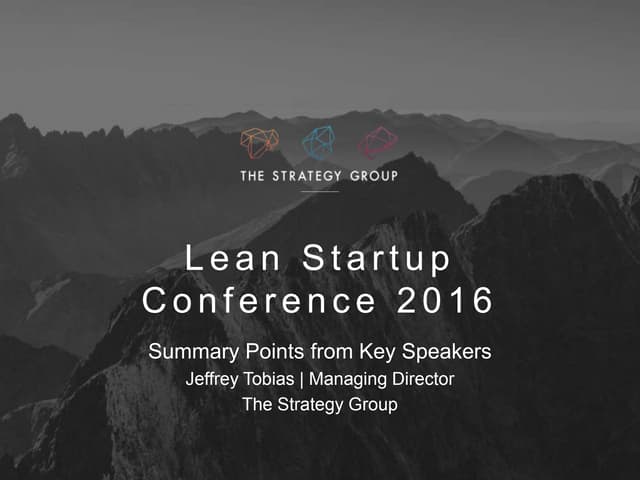 THE STRATEGY GROUP

Lean Startup Conference 2016

Summary Points from Key Speakers

Jeffrey Tobias | Managing Director

The Strategy Group